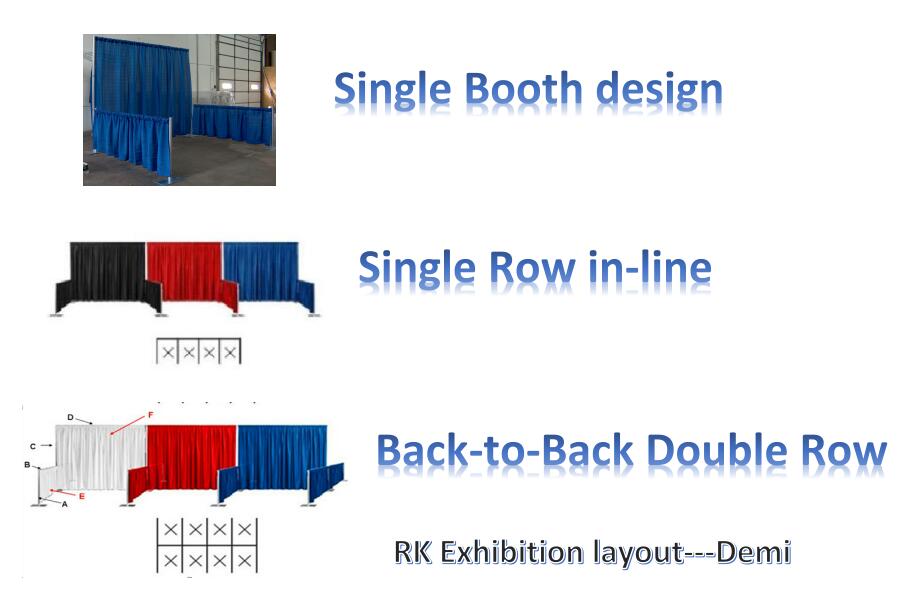 Single Booth design

Single Row in-line

D
F
C
B
E
A

Back-to-Back Double Row

RK Exhibition layout---Demi